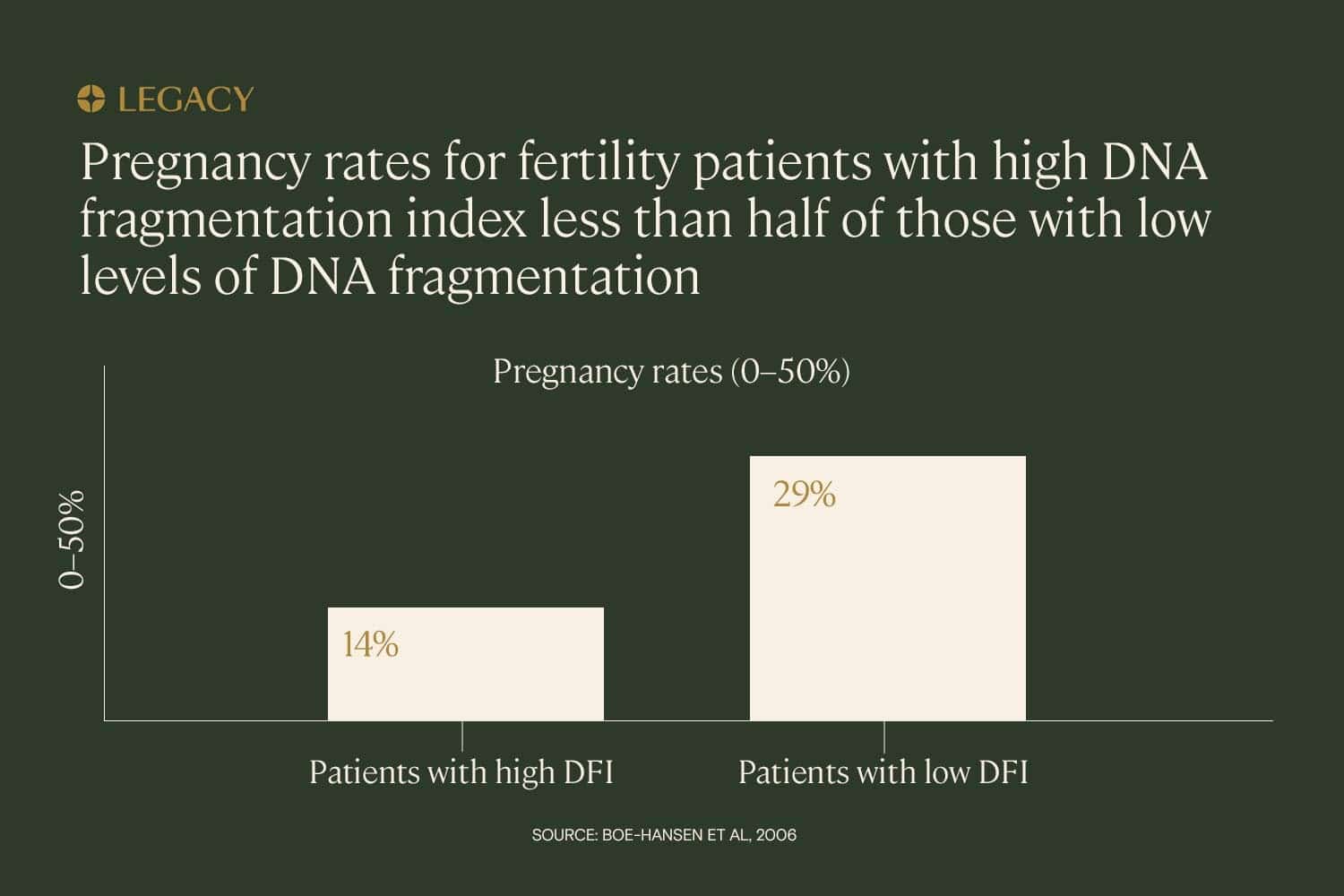 LEGACY

Pregnancy rates for fertility patients with high DNA fragmentation index less than half of those with low levels of DNA fragmentation

Pregnancy rates (0–50%)

0–50%

14%

29%

Patients with high DFI

Patients with low DFI

SOURCE: BOE-HANSEN ET AL, 2006